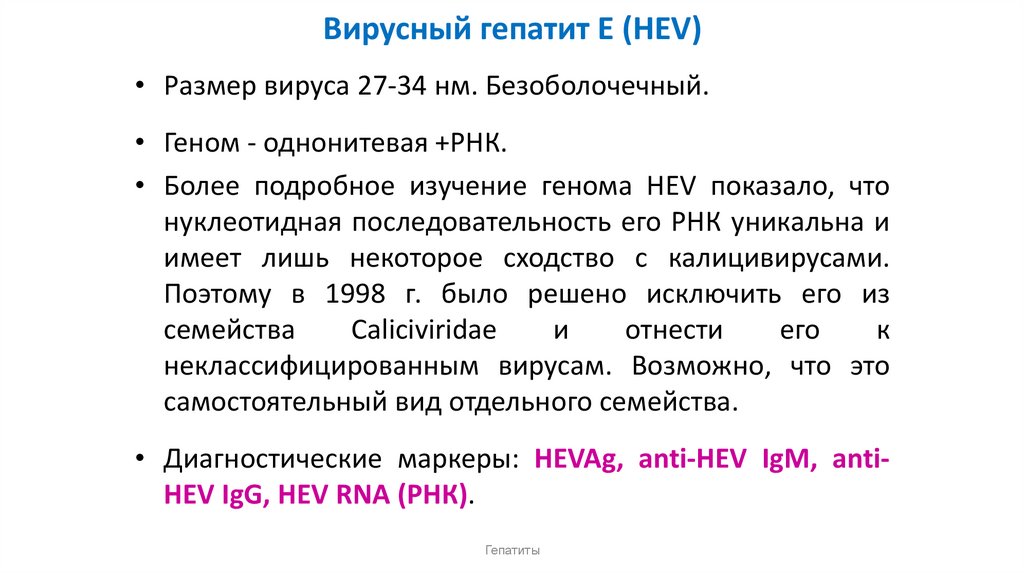 Вирусный гепатит Е (HEV)

• Размер вируса 27-34 нм. Безоболочечный.

• Геном - однонитевая +РНК.

• Более подробное изучение генома HEV показало, что нуклеотидная последовательность его РНК уникальна и имеет лишь некоторое сходство с калицивирусами. Поэтому в 1998 г. было решено исключить его из семейства Caliciviridae и отнести его к неклассифицированным вирусам. Возможно, что это самостоятельный вид отдельного семейства.

• Диагностические маркеры: HEVAg, anti-HEV IgM, anti-HEV IgG, HEV RNA (РНК).

Гепатиты